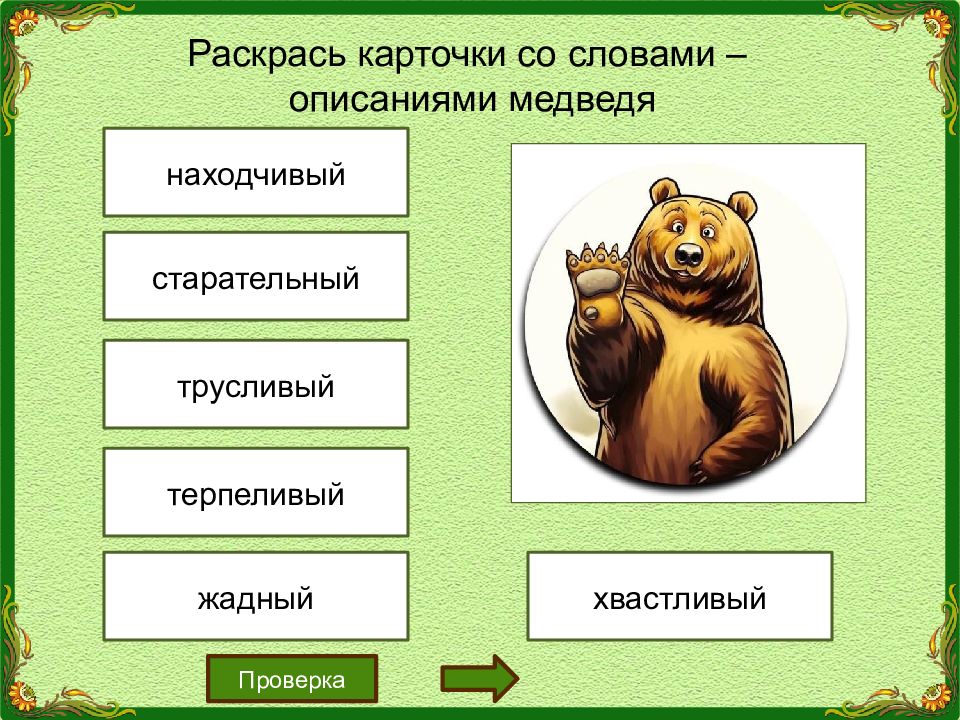 Раскрась карточки со словами – описаниями медведя

находчивый

старательный

трусливый

терпеливый

жадный

хвастливый

Проверка